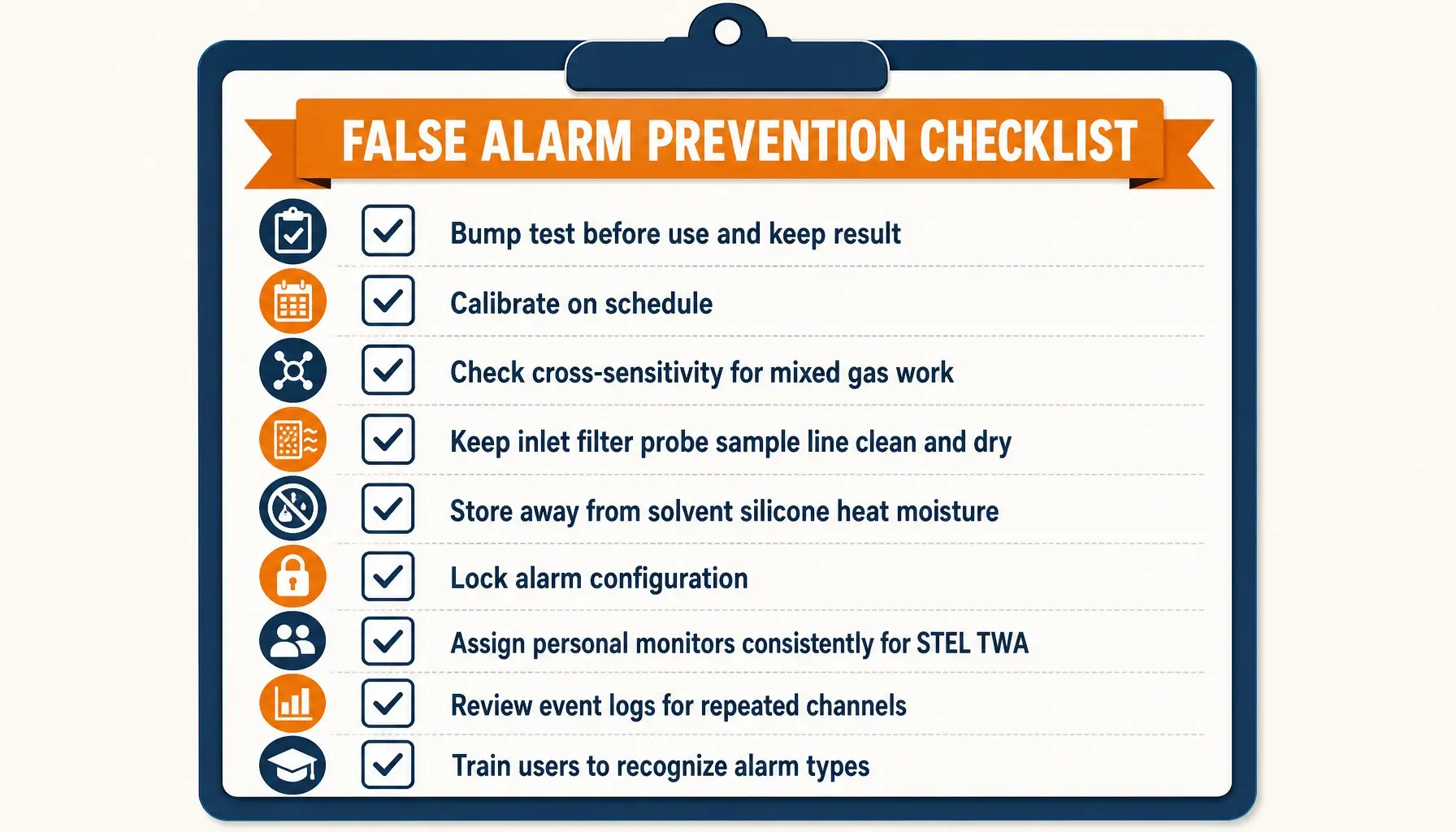 FALSE ALARM PREVENTION CHECKLIST

Bump test before use and keep result

Calibrate on schedule

Check cross-sensitivity for mixed gas work

Keep inlet filter probe sample line clean and dry

Store away from solvent silicone heat moisture

Lock alarm configuration

Assign personal monitors consistently for STEL TWA

Review event logs for repeated channels

Train users to recognize alarm types